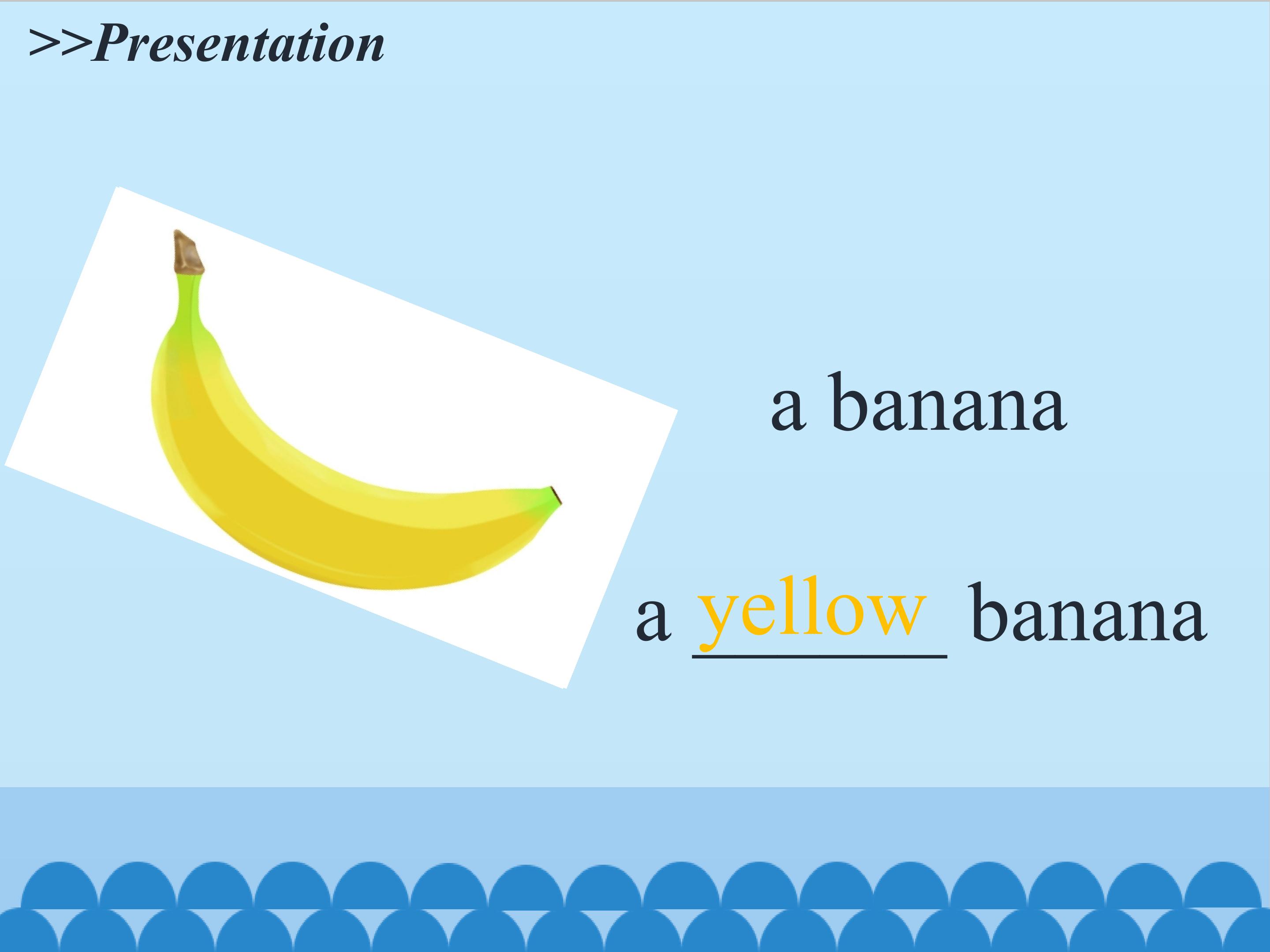 >>Presentation

a banana

a yellow banana